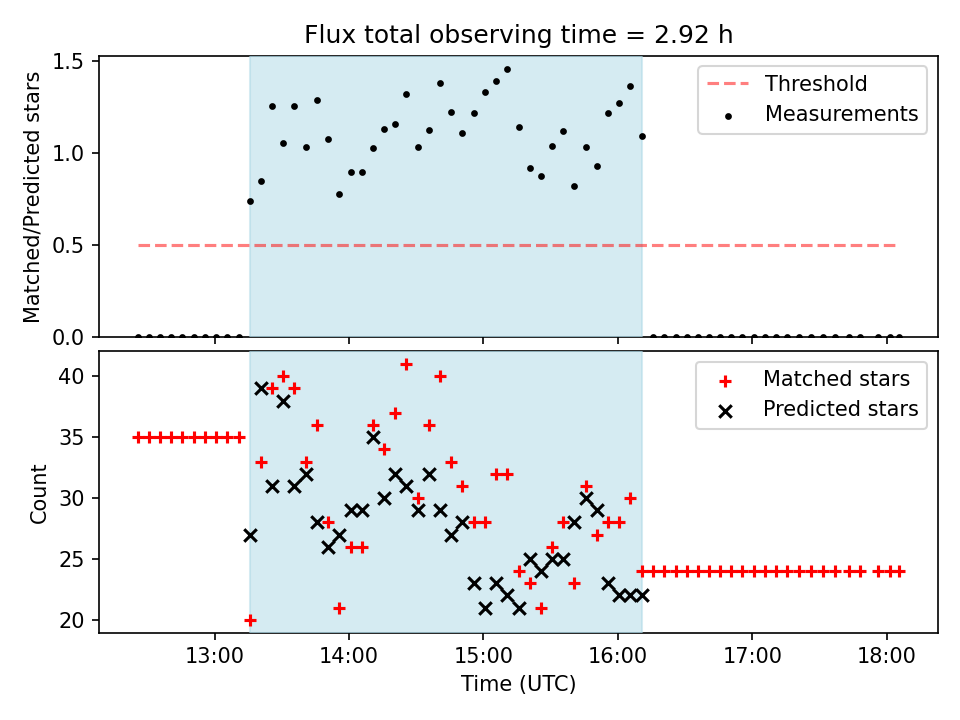 Flux total observing time = 2.92 h

Matched/Predicted stars

1.5
1.0
0.5
0.0

Threshold
Measurements

Count

40
35
30
25
20

Matched stars
Predicted stars

13:00
14:00
15:00
16:00
17:00
18:00

Time (UTC)